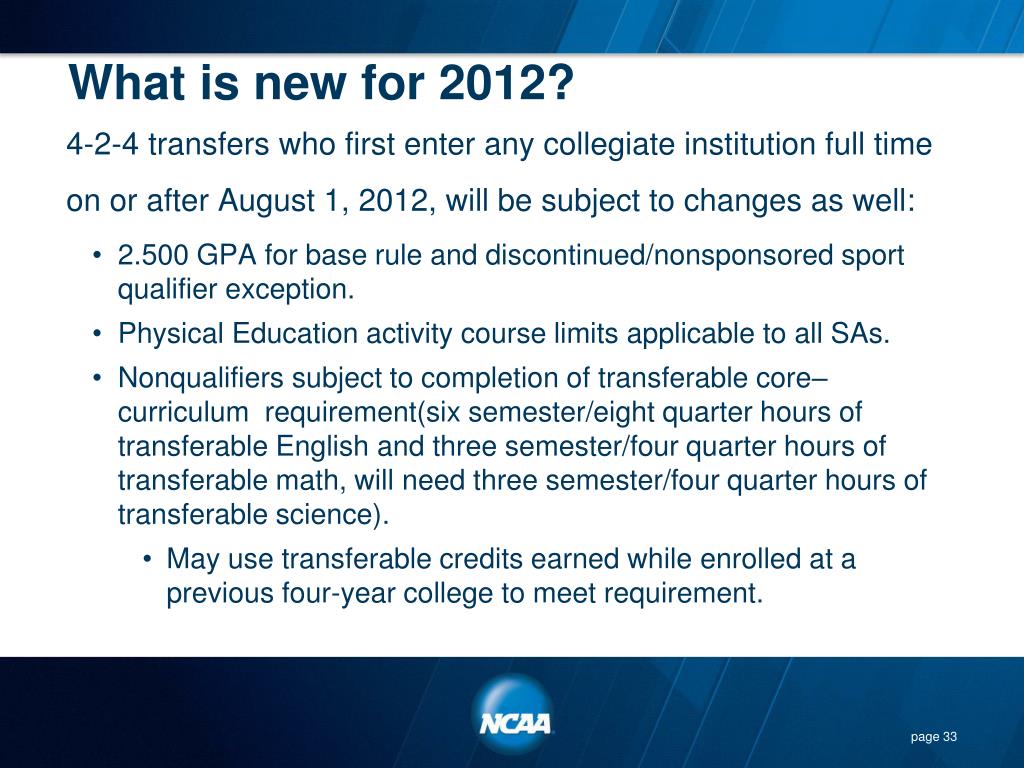 What is new for 2012?

4-2-4 transfers who first enter any collegiate institution full time on or after August 1, 2012, will be subject to changes as well:

• 2.500 GPA for base rule and discontinued/nonsponsored sport qualifier exception.
• Physical Education activity course limits applicable to all SAs.
• Nonqualifiers subject to completion of transferable core–curriculum requirement(six semester/eight quarter hours of transferable English and three semester/four quarter hours of transferable math, will need three semester/four quarter hours of transferable science).
 • May use transferable credits earned while enrolled at a previous four-year college to meet requirement.

NCAA

page 33